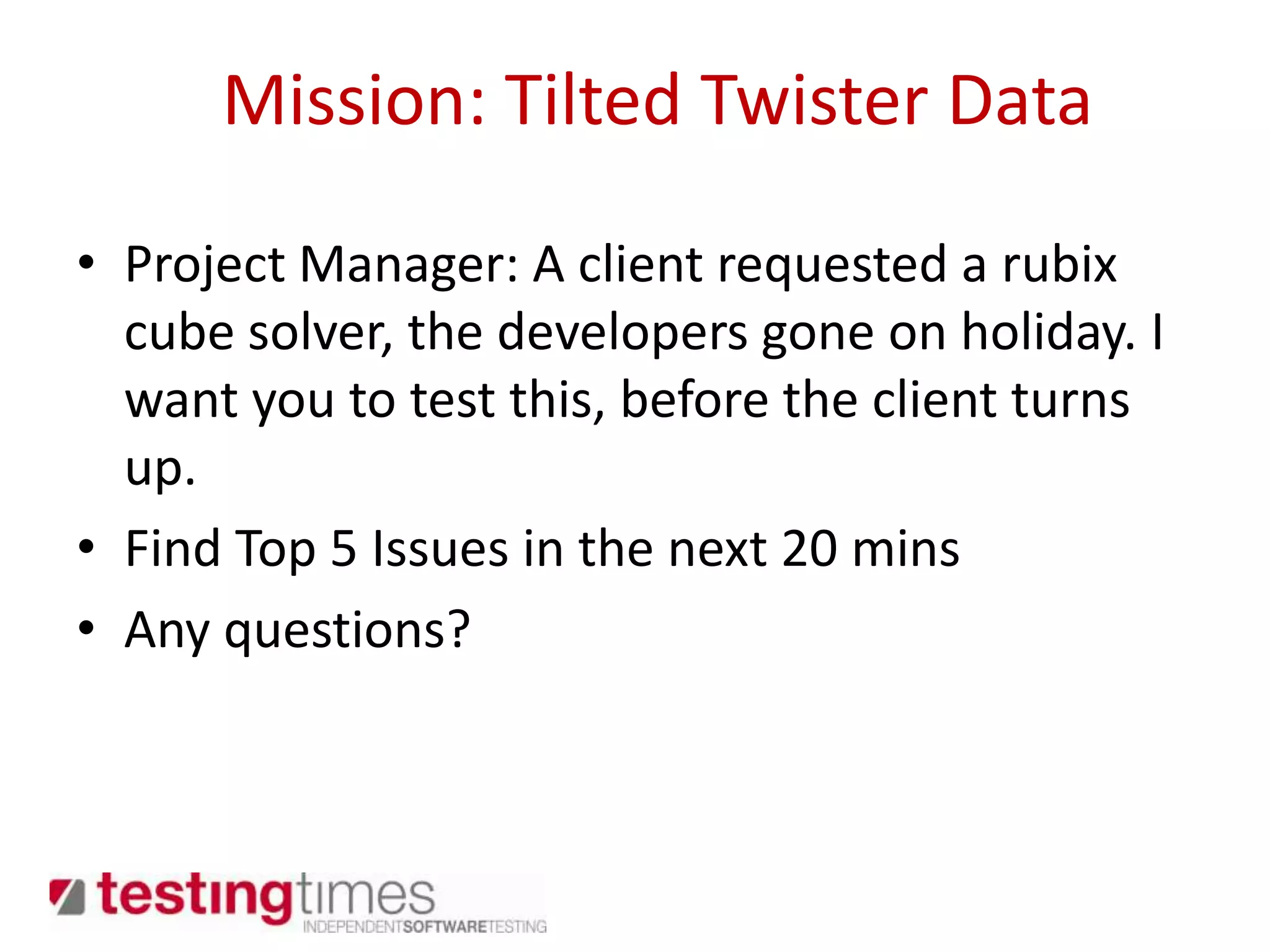 Mission: Tilted Twister Data

• Project Manager: A client requested a rubix cube solver, the developers gone on holiday. I want you to test this, before the client turns up.
• Find Top 5 Issues in the next 20 mins
• Any questions?

testingtimes
INDEPENDENTSOFTWARETESTING